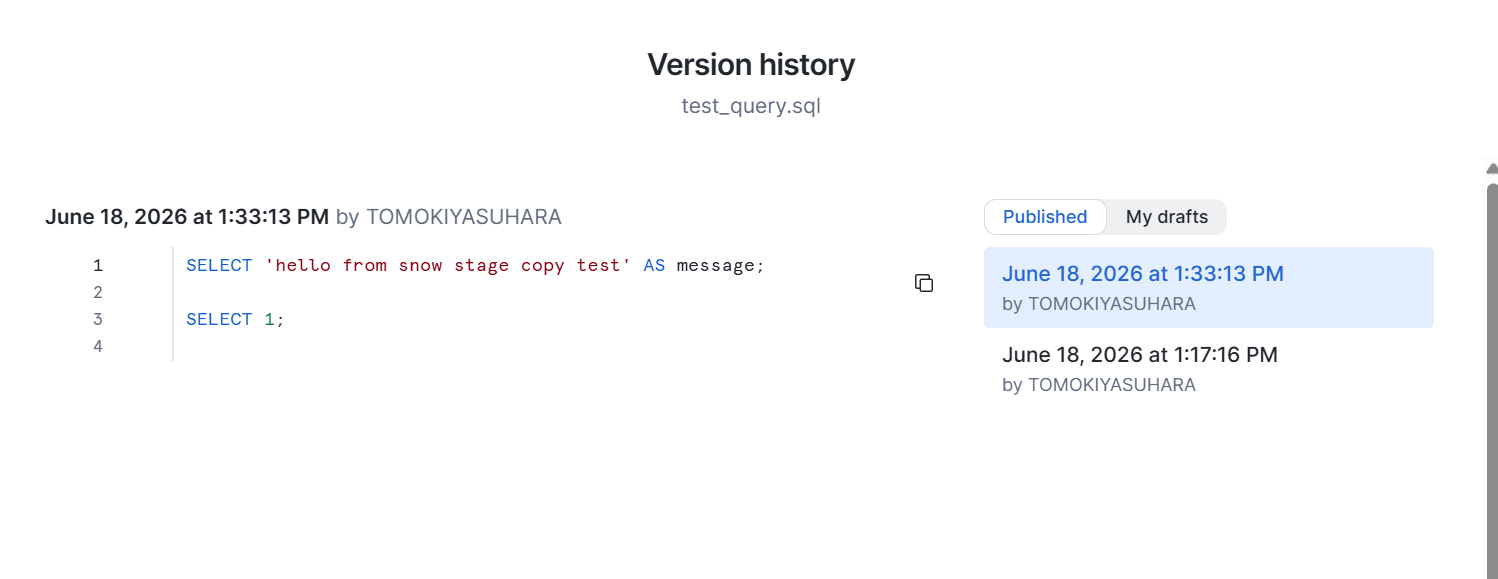 Version history

test_query.sql

June 18, 2026 at 1:33:13 PM by TOMOKIYASUHARA

1 SELECT 'hello from snow stage copy test' AS message;
2
3 SELECT 1;
4

Published My drafts

June 18, 2026 at 1:33:13 PM
by TOMOKIYASUHARA

June 18, 2026 at 1:17:16 PM
by TOMOKIYASUHARA